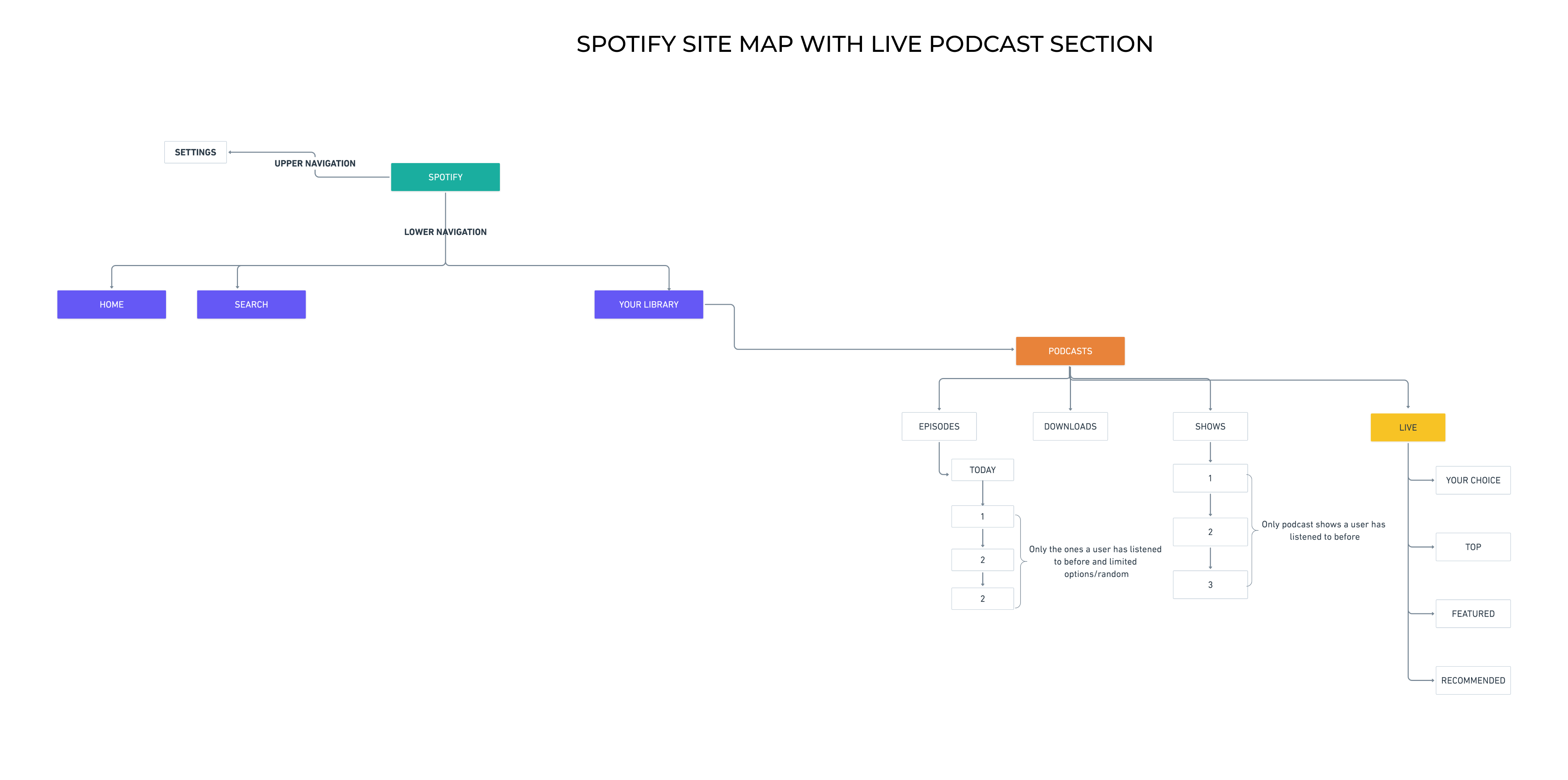 SPOTIFY SITE MAP WITH LIVE PODCAST SECTION

SETTINGS

UPPER NAVIGATION

SPOTIFY

LOWER NAVIGATION

HOME

SEARCH

YOUR LIBRARY

PODCASTS

EPISODES

DOWNLOADS

SHOWS

LIVE

TODAY

1

2

2

Only the ones a user has listened to before and limited options/random

1

2

3

Only podcast shows a user has listened to before

YOUR CHOICE

TOP

FEATURED

RECOMMENDED